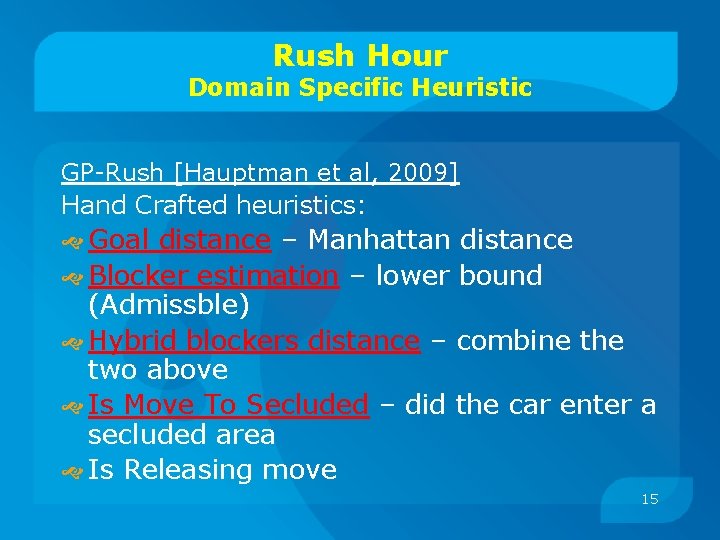 Rush Hour
Domain Specific Heuristic

GP-Rush [Hauptman et al, 2009]
Hand Crafted heuristics:

Goal distance – Manhattan distance

Blocker estimation – lower bound (Admissble)

Hybrid blockers distance – combine the two above

Is Move To Secluded – did the car enter a secluded area

Is Releasing move

15